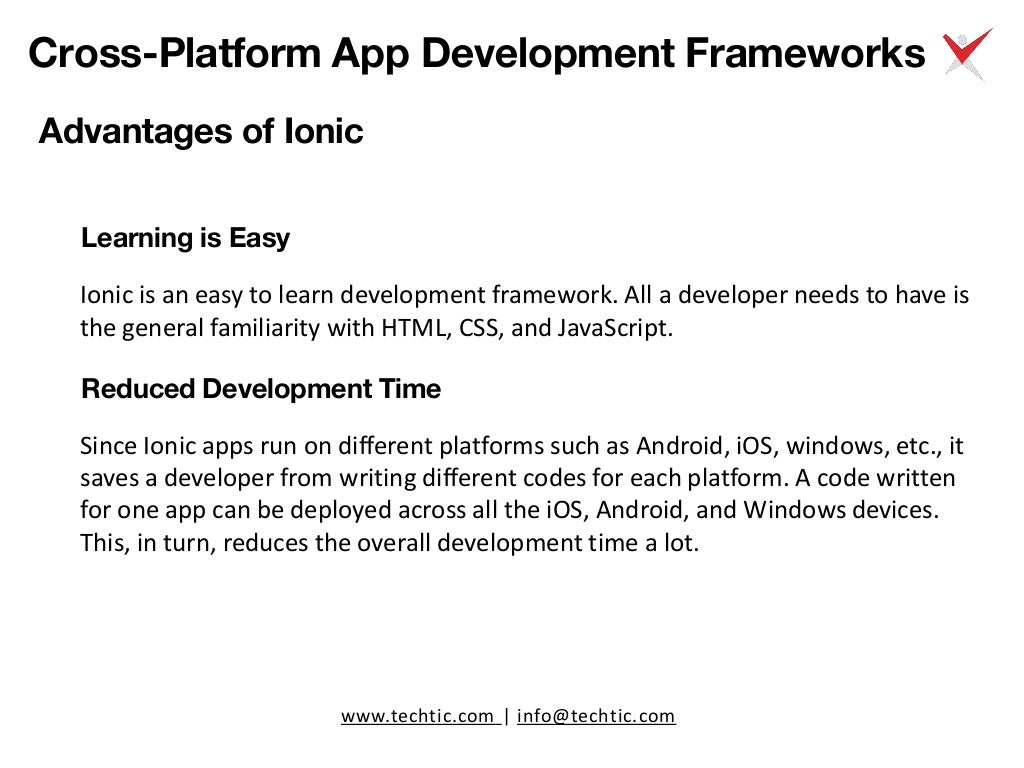 Cross-Platform App Development Frameworks

Advantages of Ionic

Learning is Easy

Ionic is an easy to learn development framework. All a developer needs to have is the general familiarity with HTML, CSS, and JavaScript.

Reduced Development Time

Since Ionic apps run on different platforms such as Android, iOS, windows, etc., it saves a developer from writing different codes for each platform. A code written for one app can be deployed across all the iOS, Android, and Windows devices. This, in turn, reduces the overall development time a lot.

www.techtic.com | info@techtic.com